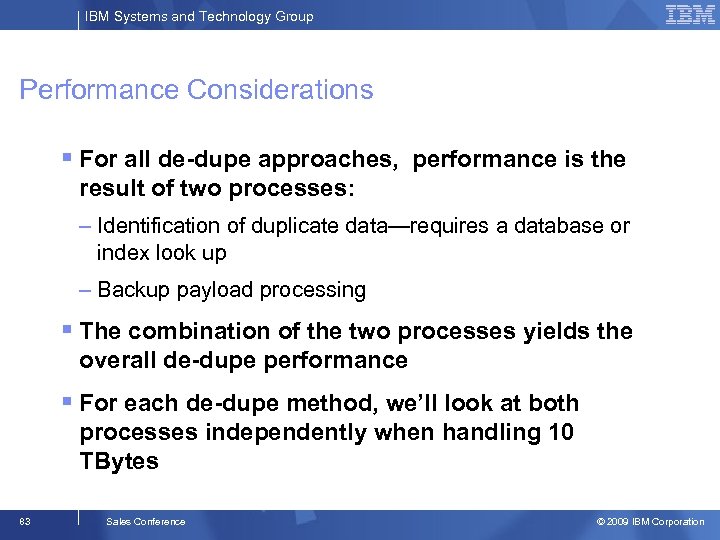 IBM Systems and Technology Group

IBM

Performance Considerations

▪ For all de-dupe approaches, performance is the result of two processes:

– Identification of duplicate data—requires a database or index look up

– Backup payload processing

▪ The combination of the two processes yields the overall de-dupe performance

▪ For each de-dupe method, we'll look at both processes independently when handling 10 TBytes

83

Sales Conference

© 2009 IBM Corporation